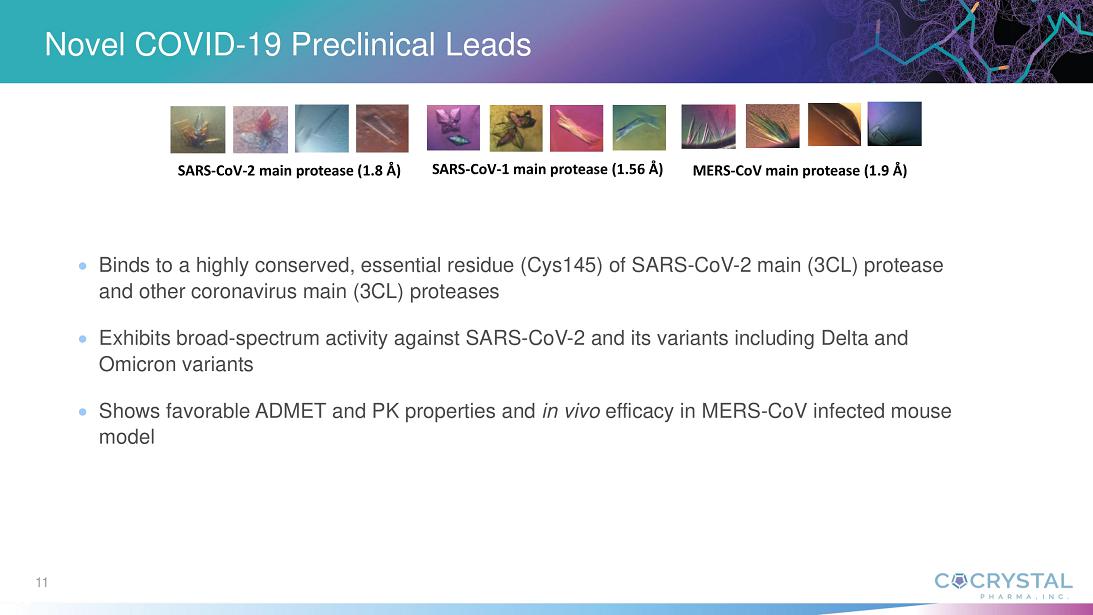 Novel COVID-19 Preclinical Leads

SARS-CoV-2 main protease (1.8 Å)

SARS-CoV-1 main protease (1.56 Å)

MERS-CoV main protease (1.9 Å)

Binds to a highly conserved, essential residue (Cys145) of SARS-CoV-2 main (3CL) protease and other coronavirus main (3CL) proteases

Exhibits broad-spectrum activity against SARS-CoV-2 and its variants including Delta and Omicron variants

Shows favorable ADMET and PK properties and in vivo efficacy in MERS-CoV infected mouse model

11

COCRYSTAL PHARMA, INC.